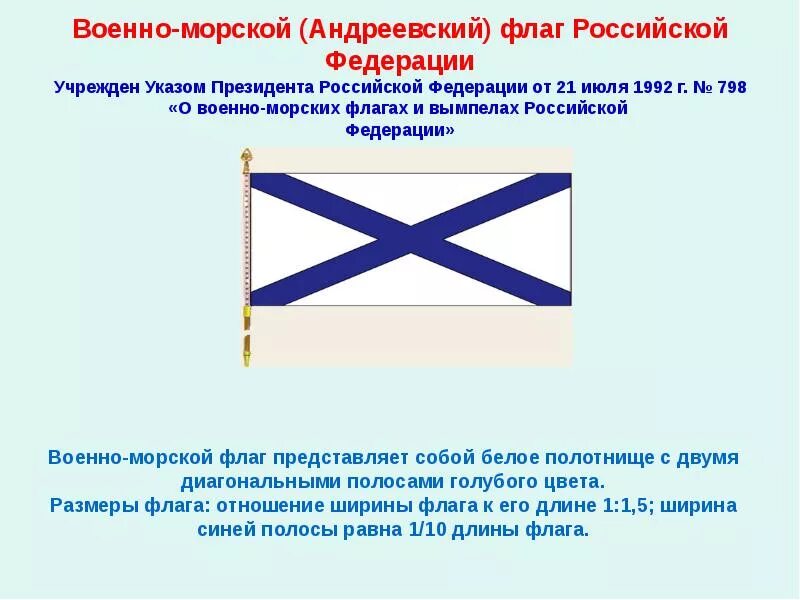 Военно-морской (Андреевский) флаг Российской Федерации

Учрежден Указом Президента Российской Федерации от 21 июля 1992 г. № 798 «О военно-морских флагах и вымпелах Российской Федерации»

Военно-морской флаг представляет собой белое полотнище с двумя диагональными полосами голубого цвета.
Размеры флага: отношение ширины флага к его длине 1:1,5; ширина синей полосы равна 1/10 длины флага.